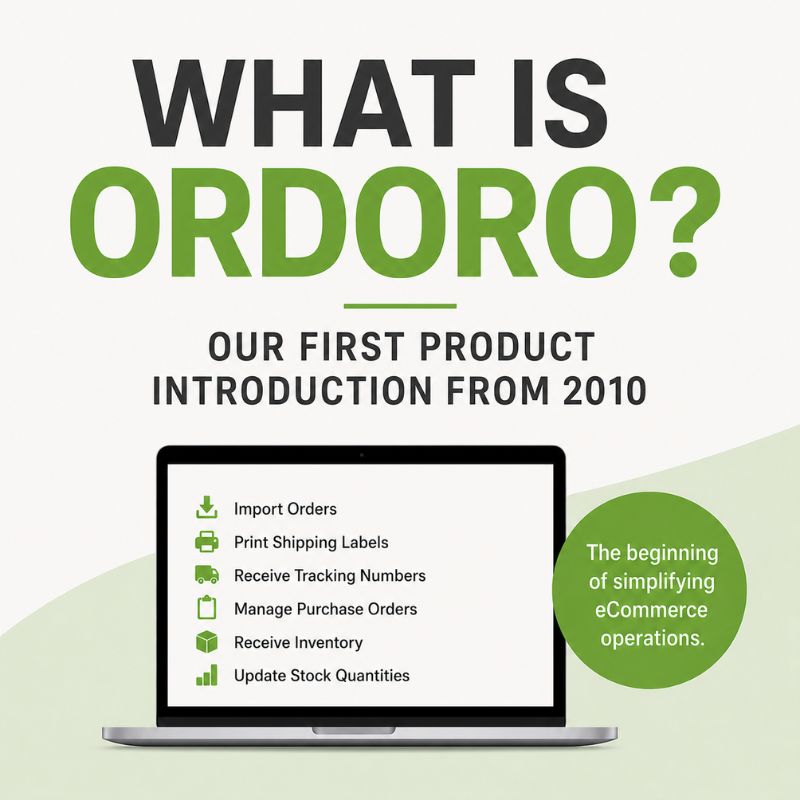 WHAT IS
ORDORO?

OUR FIRST PRODUCT
INTRODUCTION FROM 2010

Import Orders
Print Shipping Labels
Receive Tracking Numbers
Manage Purchase Orders
Receive Inventory
Update Stock Quantities

The beginning of simplifying eCommerce operations.